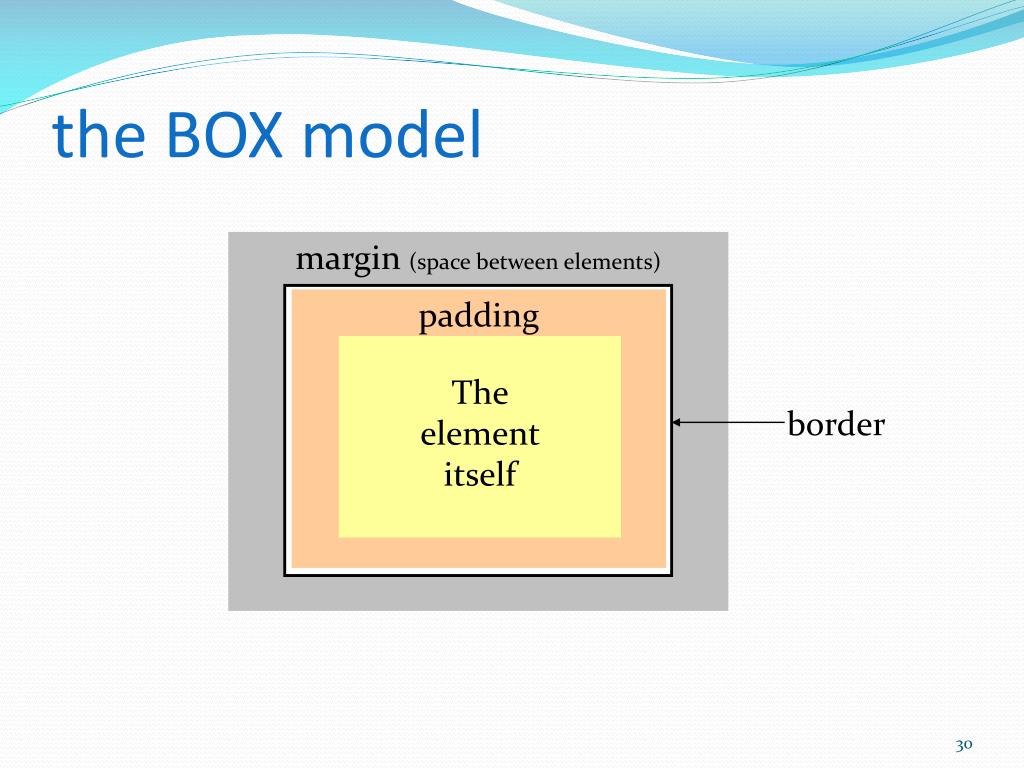 the BOX model

margin (space between elements)

padding

The element itself

border

30